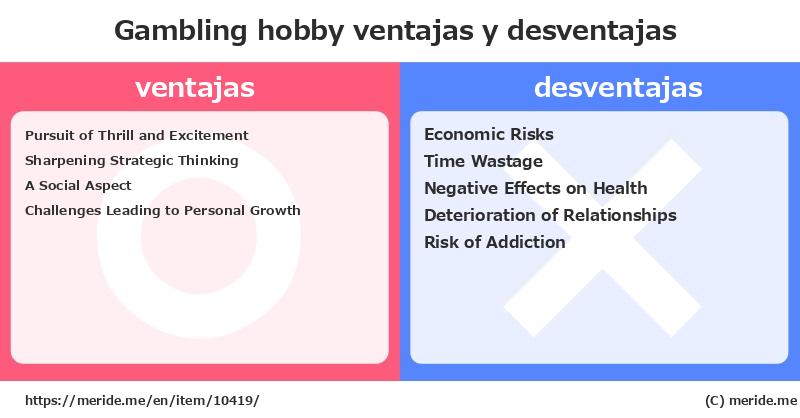 Gambling hobby ventajas y desventajas

ventajas

Pursuit of Thrill and Excitement
Sharpening Strategic Thinking
A Social Aspect
Challenges Leading to Personal Growth

desventajas

Economic Risks
Time Wastage
Negative Effects on Health
Deterioration of Relationships
Risk of Addiction

https://meride.me/en/item/10419/

(C) meride.me